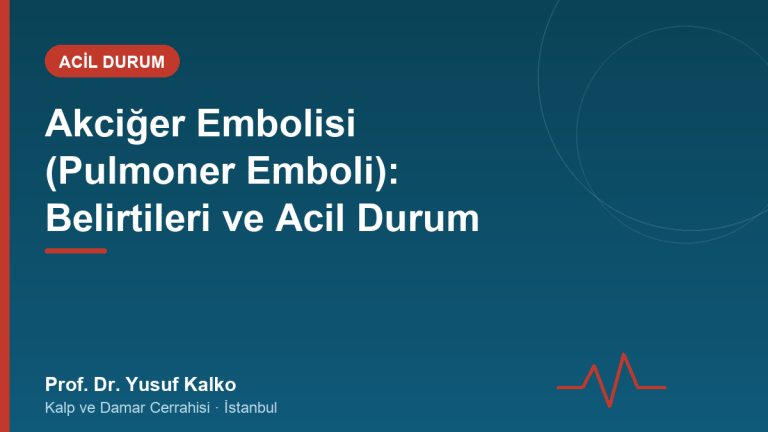 ACİL DURUM

Akciğer Embolisi (Pulmoner Emboli): Belirtileri ve Acil Durum

Prof. Dr. Yusuf Kalko
Kalp ve Damar Cerrahisi · İstanbul